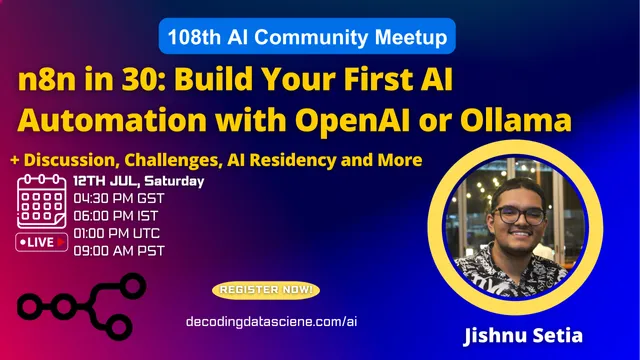 108th AI Community Meetup

n8n in 30: Build Your First AI Automation with OpenAI or Ollama

+ Discussion, Challenges, AI Residency and More

12TH JUL, Saturday
04:30 PM GST
06:00 PM IST
01:00 PM UTC
09:00 AM PST

LIVE

REGISTER NOW!

decodingdatasciene.com/ai

Jishnu Setia